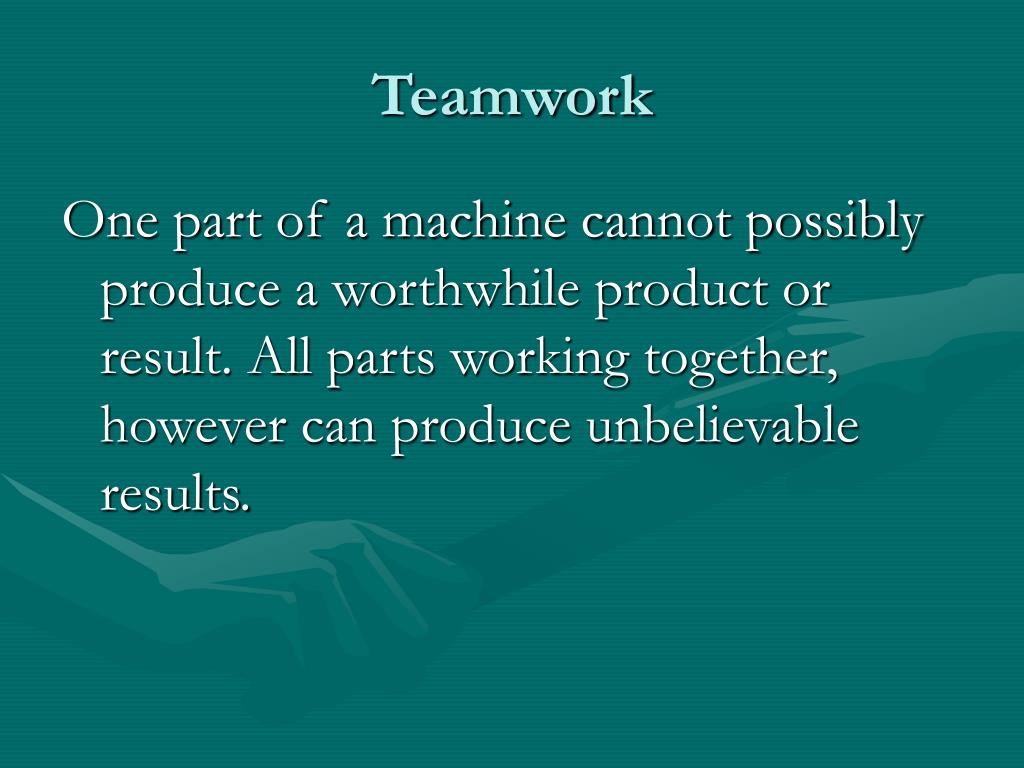 Teamwork

One part of a machine cannot possibly produce a worthwhile product or result. All parts working together, however can produce unbelievable results.